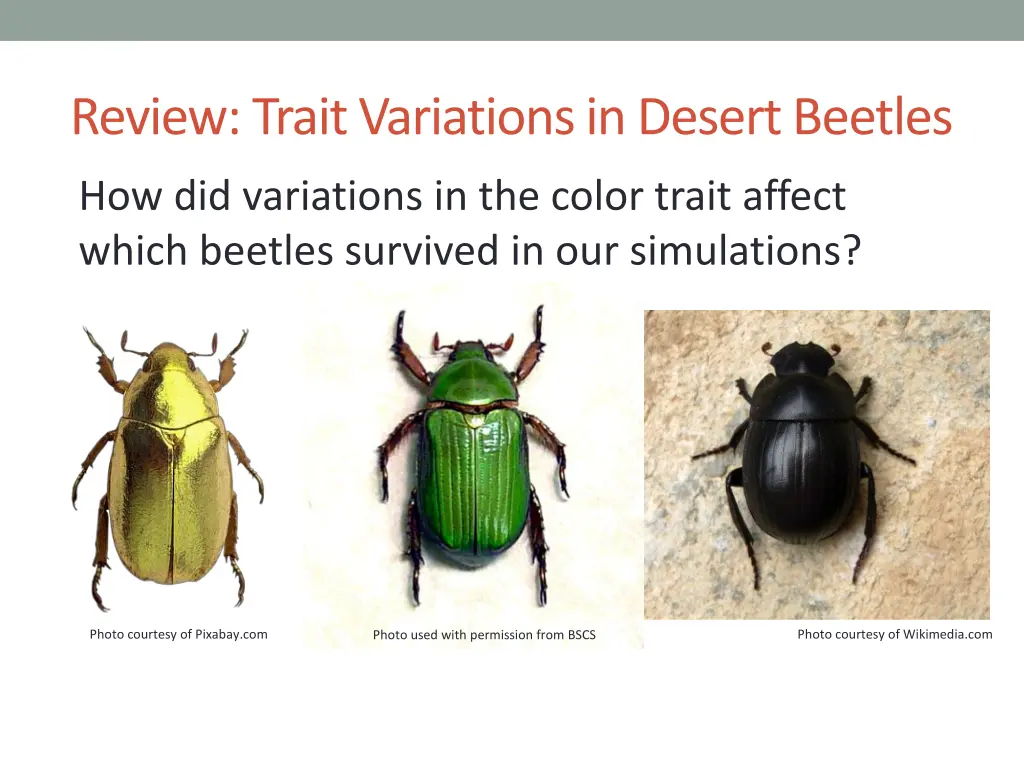 Review: Trait Variations in Desert Beetles

How did variations in the color trait affect which beetles survived in our simulations?

Photo courtesy of Pixabay.com

Photo used with permission from BSCS

Photo courtesy of Wikimedia.com